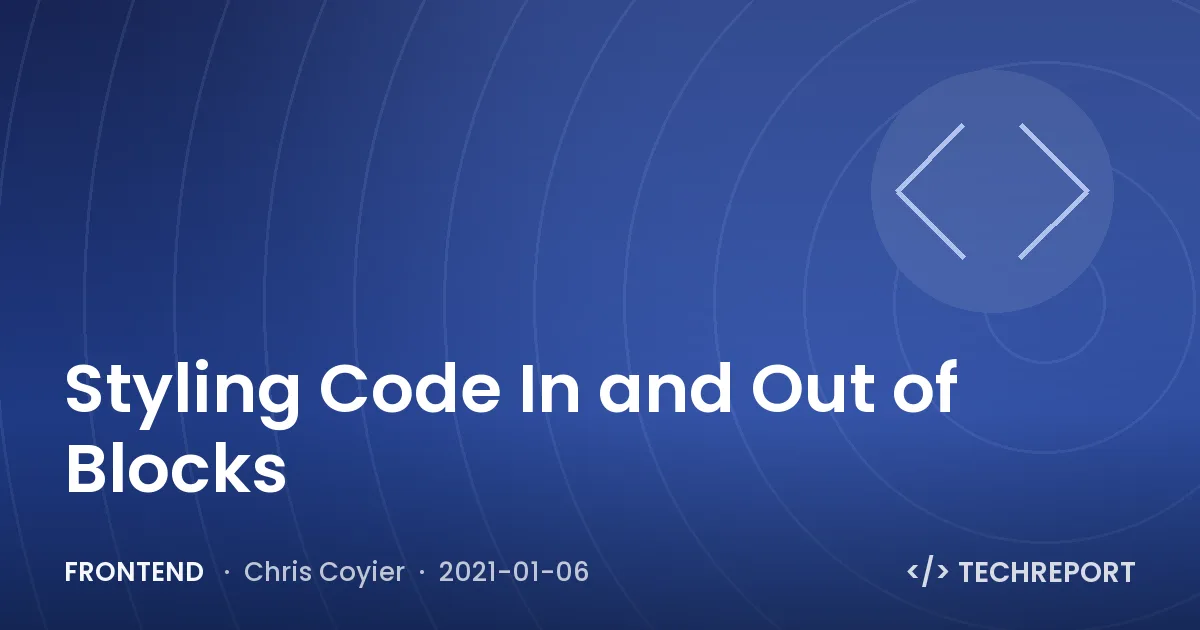 Styling Code In and Out of Blocks

FRONTEND · Chris Coyier · 2021-01-06

</> TECHREPORT